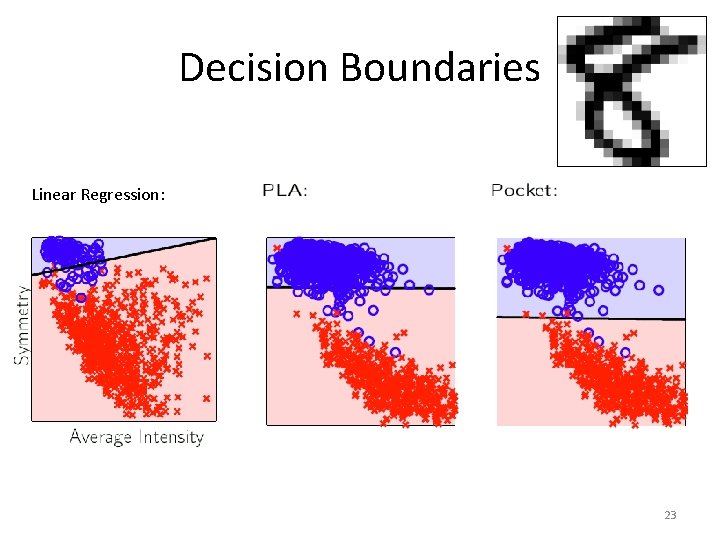 Decision Boundaries

Linear Regression:

PLA:

Pocket:

Symmetry

Average Intensity

23